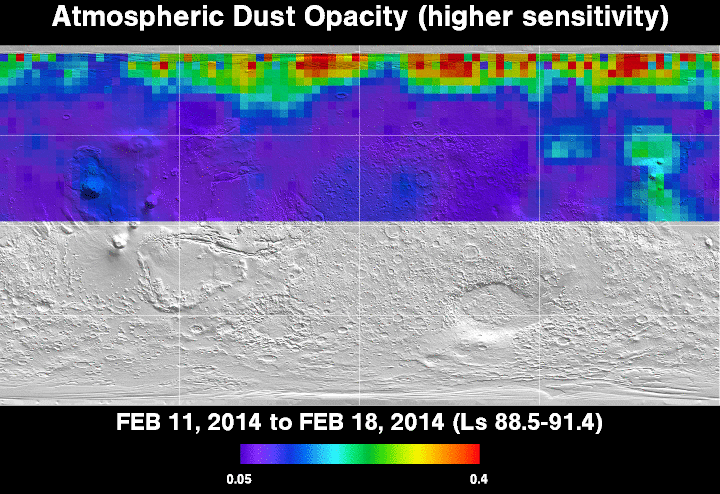 Atmospheric Dust Opacity (higher sensitivity)

FEB 11, 2014 to FEB 18, 2014 (Ls 88.5-91.4)

0.05

0.4